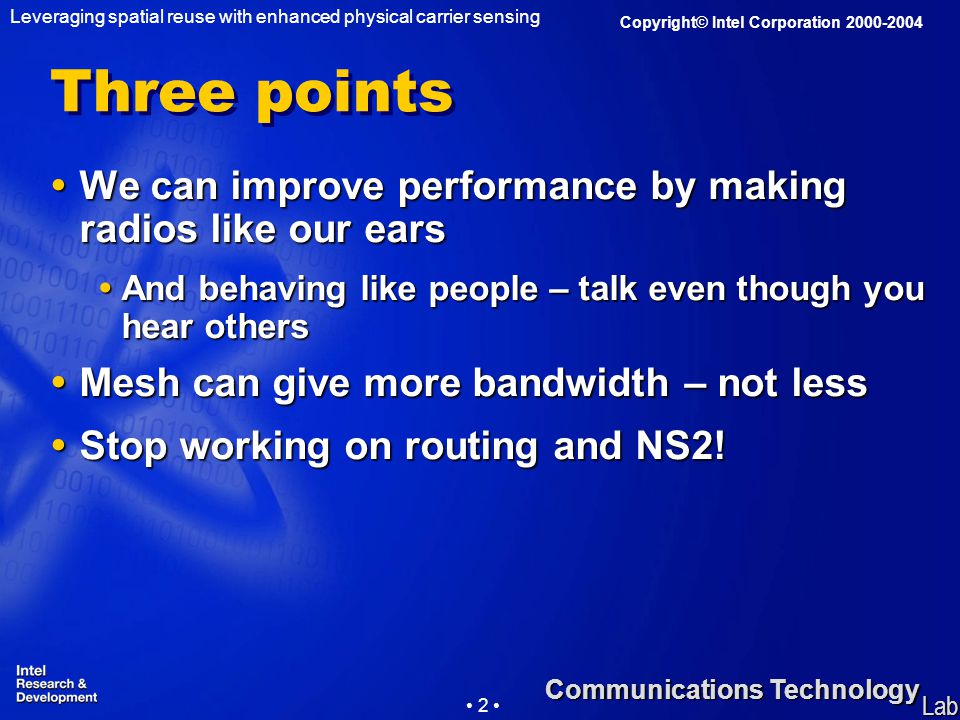 Leveraging spatial reuse with enhanced physical carrier sensing

Copyright© Intel Corporation 2000-2004

Three points

• We can improve performance by making radios like our ears

• And behaving like people – talk even though you hear others

• Mesh can give more bandwidth – not less

• Stop working on routing and NS2!

Intel Research & Development

• 2 •

Communications Technology Lab